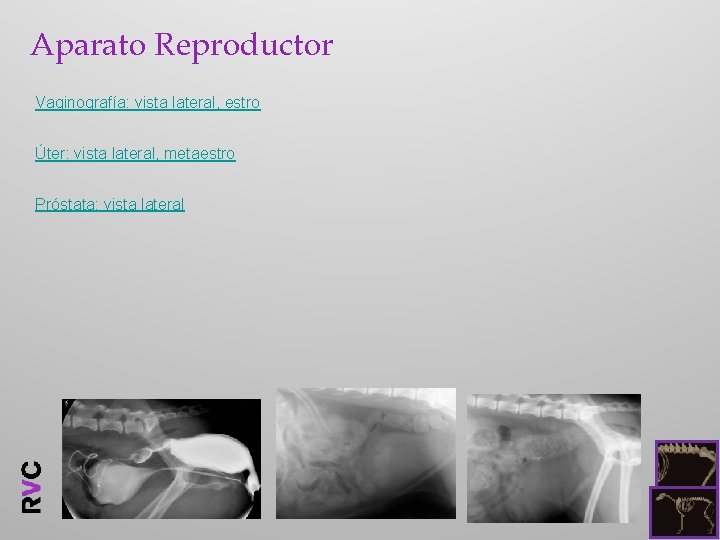 Aparato Reproductor

Vaginografía: vista lateral, estro

Úter: vista lateral, metaestro

Próstata: vista lateral

RVC